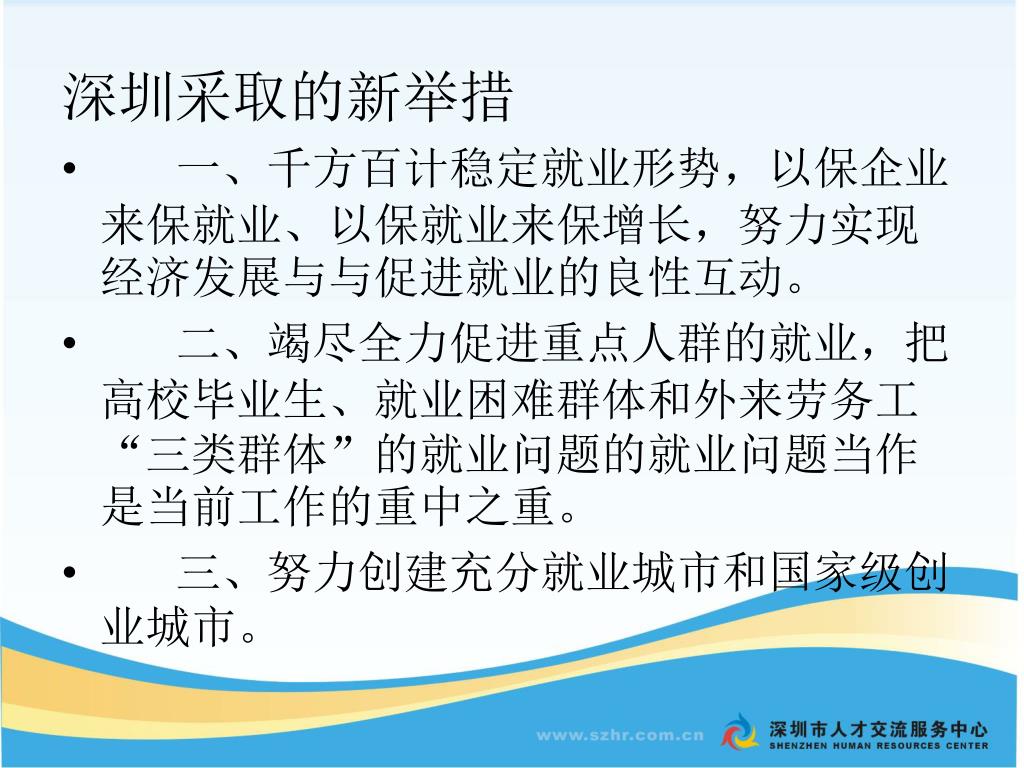 深圳采取的新举措

• 一、千方百计稳定就业形势，以保企业来保就业、以保就业来保增长，努力实现经济发展与与促进就业的良性互动。

• 二、竭尽全力促进重点人群的就业，把高校毕业生、就业困难群体和外来劳务工“三类群体”的就业问题的就业问题当作是当前工作的重中之重。

• 三、努力创建充分就业城市和国家级创业城市。

www.szhr.com.cn 深圳市人才交流服务中心 SHENZHEN HUMAN RESOURCES CENTER